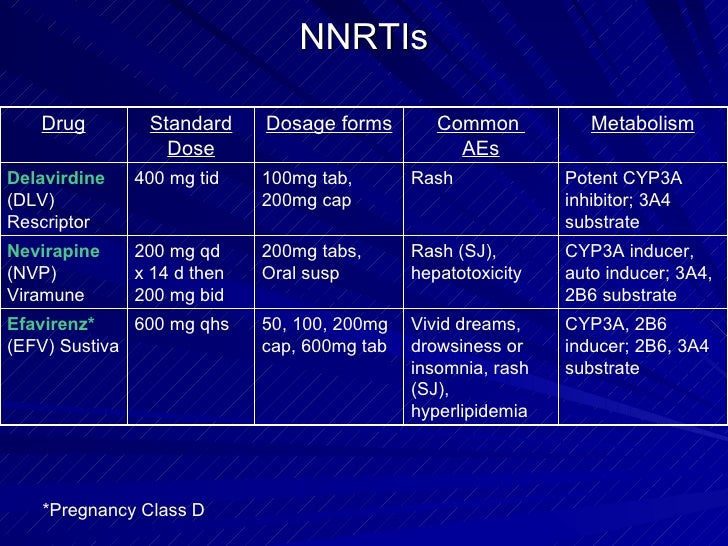 NNRTIs

| Drug | Standard Dose | Dosage forms | Common AEs | Metabolism |
|---|---|---|---|---|
| Delavirdine (DLV) Rescriptor | 400 mg tid | 100mg tab, 200mg cap | Rash | Potent CYP3A inhibitor; 3A4 substrate |
| Nevirapine (NVP) Viramune | 200 mg qd x 14 d then 200 mg bid | 200mg tabs, Oral susp | Rash (SJ), hepatotoxicity | CYP3A inducer, auto inducer; 3A4, 2B6 substrate |
| Efavirenz* (EFV) Sustiva | 600 mg qhs | 50, 100, 200mg cap, 600mg tab | Vivid dreams, drowsiness or insomnia, rash (SJ), hyperlipidemia | CYP3A, 2B6 inducer; 2B6, 3A4 substrate |

*Pregnancy Class D